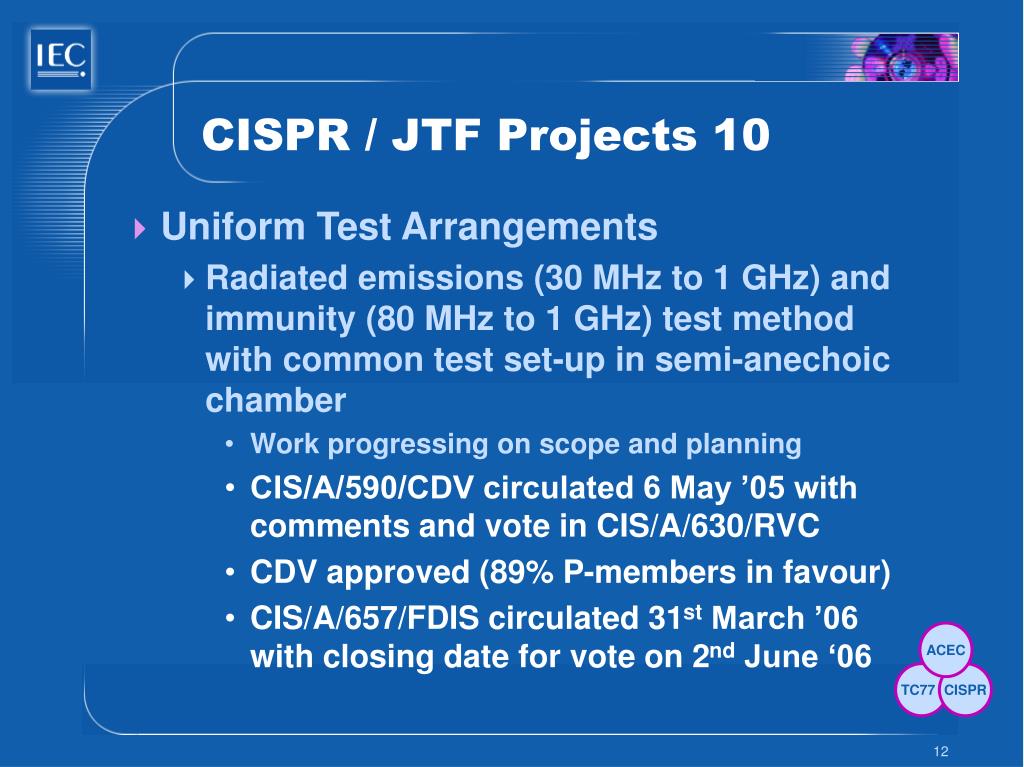 IEC

CISPR / JTF Projects 10

Uniform Test Arrangements

Radiated emissions (30 MHz to 1 GHz) and immunity (80 MHz to 1 GHz) test method with common test set-up in semi-anechoic chamber

• Work progressing on scope and planning
• CIS/A/590/CDV circulated 6 May ’05 with comments and vote in CIS/A/630/RVC
• CDV approved (89% P-members in favour)
• CIS/A/657/FDIS circulated 31$^{st}$ March ’06 with closing date for vote on 2$^{nd}$ June ‘06

ACEC
TC77
CISPR

12